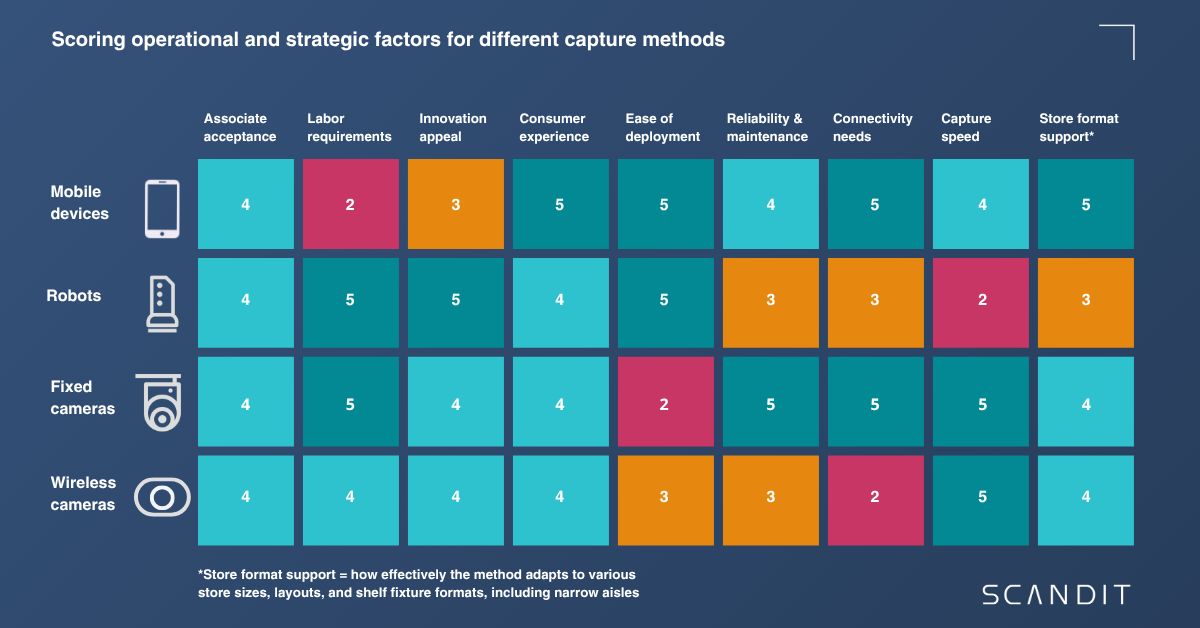 Scoring operational and strategic factors for different capture methods

| | Associate acceptance | Labor requirements | Innovation appeal | Consumer experience | Ease of deployment | Reliability & maintenance | Connectivity needs | Capture speed | Store format support* |
|---|---|---|---|---|---|---|---|---|---|
| Mobile devices | 4 | 2 | 3 | 5 | 5 | 4 | 5 | 4 | 5 |
| Robots | 4 | 5 | 5 | 4 | 5 | 3 | 3 | 2 | 3 |
| Fixed cameras | 4 | 5 | 4 | 4 | 2 | 5 | 5 | 5 | 4 |
| Wireless cameras | 4 | 4 | 4 | 4 | 3 | 3 | 2 | 5 | 4 |

*Store format support = how effectively the method adapts to various store sizes, layouts, and shelf fixture formats, including narrow aisles

SCANDIT